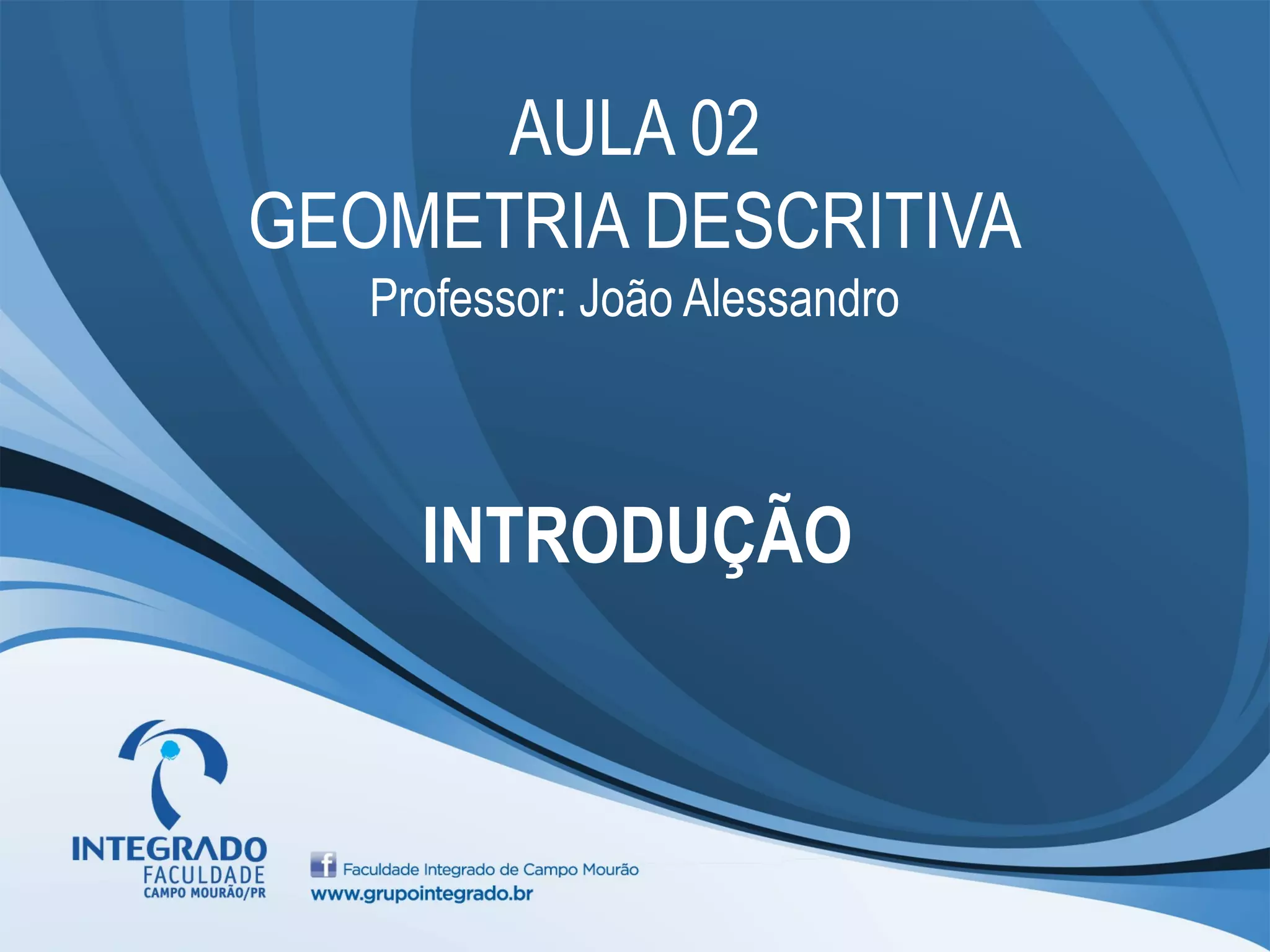 AULA 02
GEOMETRIA DESCRITIVA
Professor: João Alessandro

INTRODUÇÃO

INTEGRADO
FACULDADE
CAMPO MOURÃO/PR

f Faculdade Integrado de Campo Mourão
www.grupointegrado.br